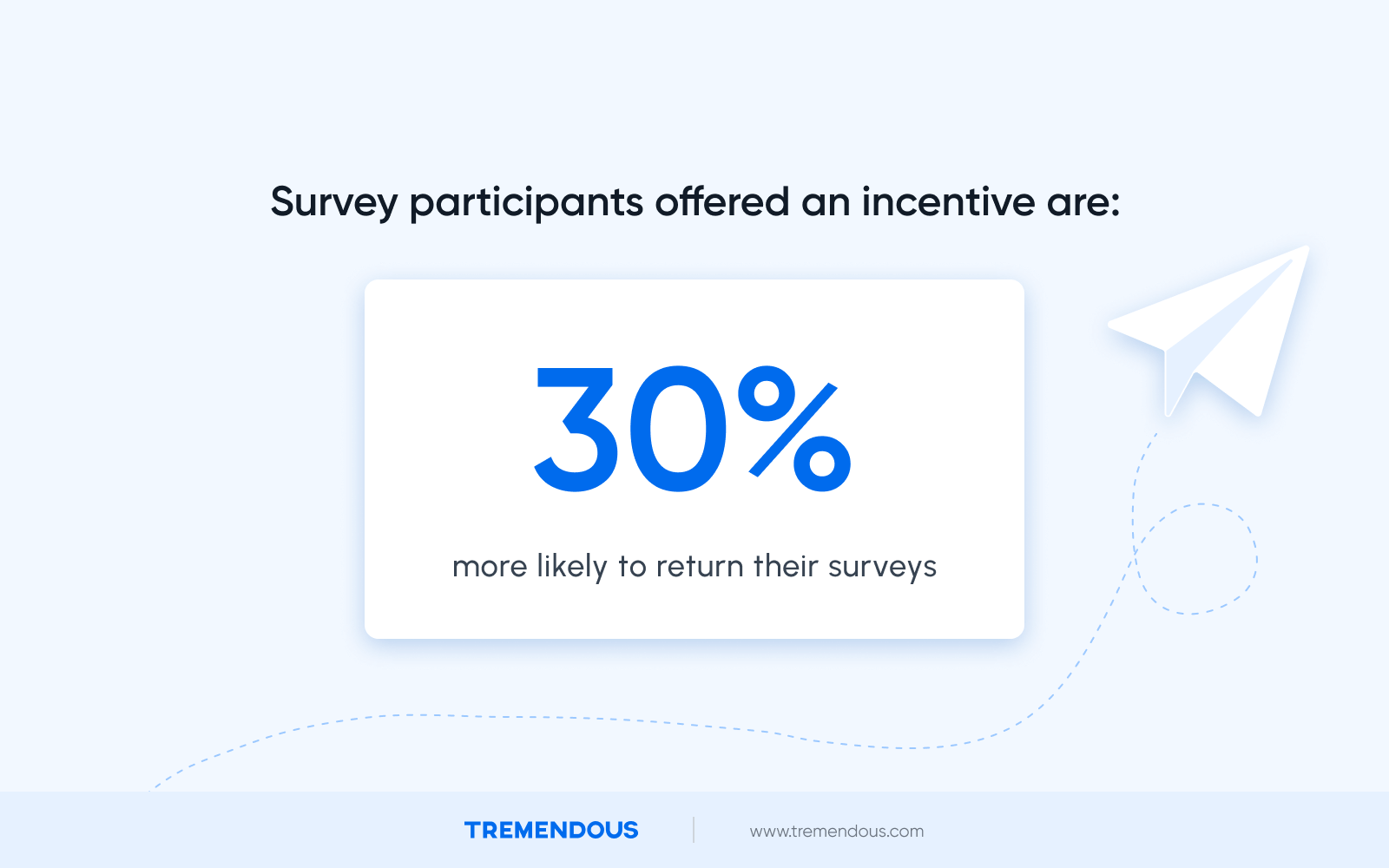 Survey participants offered an incentive are:

30%

more likely to return their surveys

TREMENDOUS

www.tremendous.com